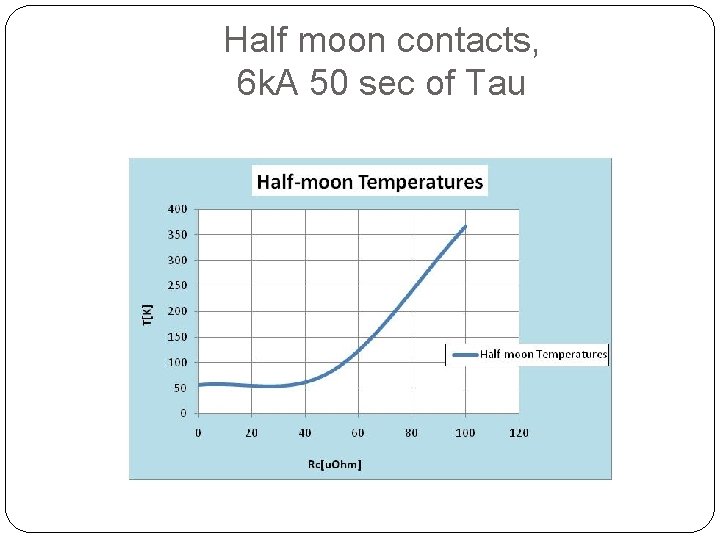 Half moon contacts,
6kA 50 sec of Tau

Half-moon Temperatures

400
350
300
250
200
150
100
50
0

T[K]

0 20 40 60 80 100 120

Rc[uOhm]

Half moon Temperatures